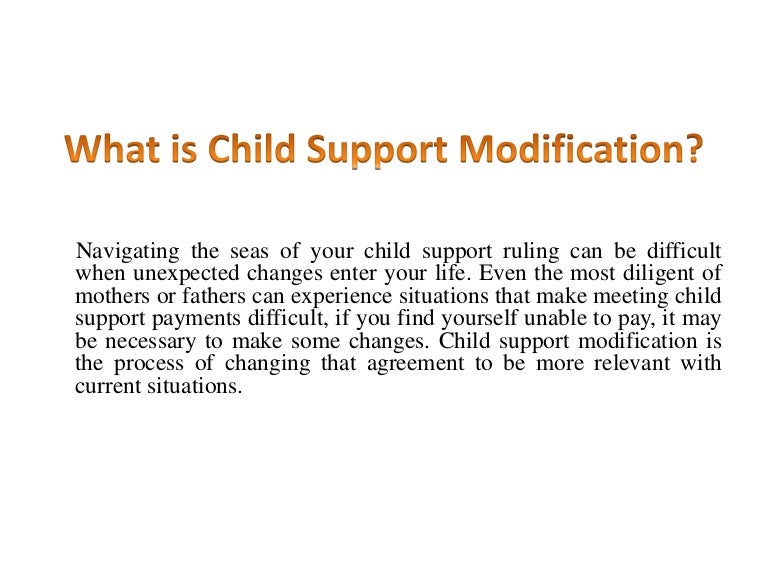 What is Child Support Modification?

Navigating the seas of your child support ruling can be difficult when unexpected changes enter your life. Even the most diligent of mothers or fathers can experience situations that make meeting child support payments difficult, if you find yourself unable to pay, it may be necessary to make some changes. Child support modification is the process of changing that agreement to be more relevant with current situations.